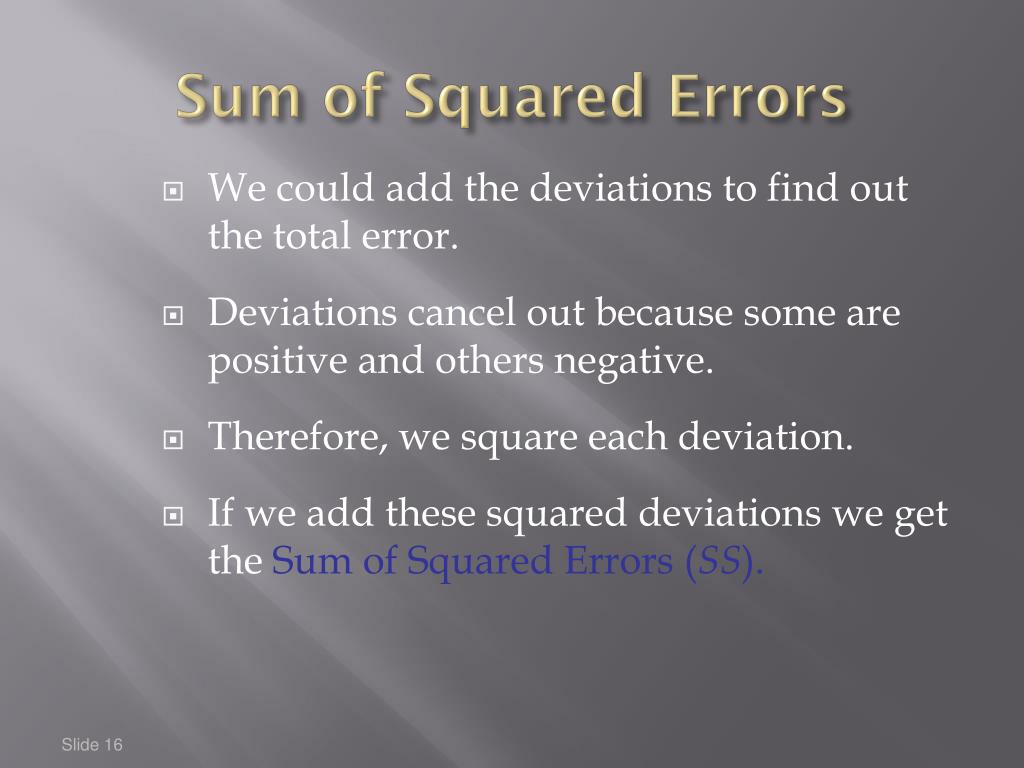 Sum of Squared Errors

We could add the deviations to find out the total error.

Deviations cancel out because some are positive and others negative.

Therefore, we square each deviation.

If we add these squared deviations we get the Sum of Squared Errors (SS).

Slide 16